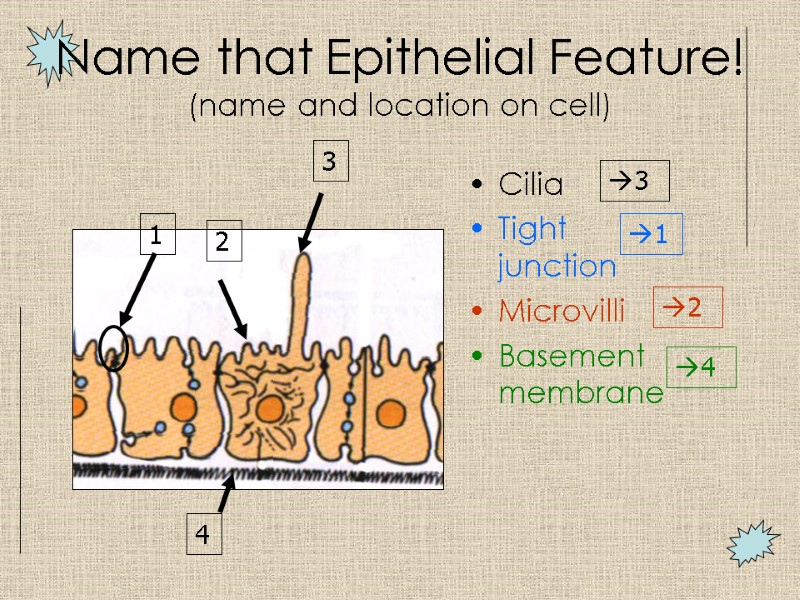 Name that Epithelial Feature!
(name and location on cell)

3
1
2
4

• Cilia →3
• Tight junction →1
• Microvilli →2
• Basement membrane →4